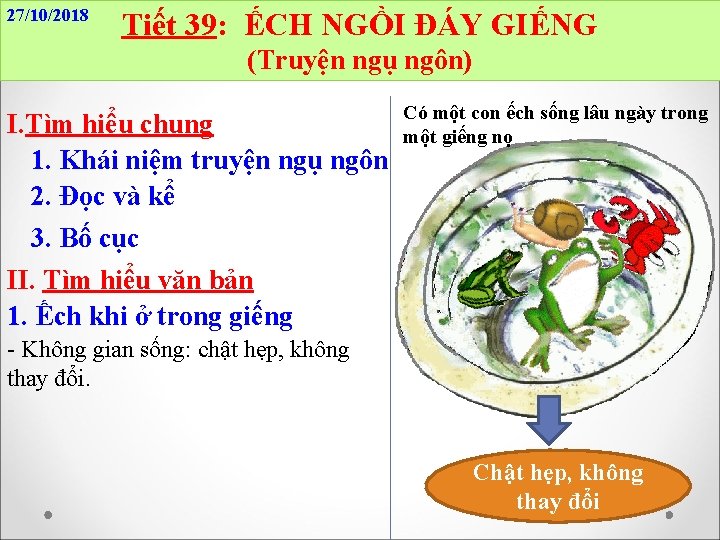 27/10/2018

Tiết 39: ẾCH NGỒI ĐÁY GIẾNG
(Truyện ngụ ngôn)

I.Tìm hiểu chung
1. Khái niệm truyện ngụ ngôn
2. Đọc và kể
3. Bố cục
II. Tìm hiểu văn bản
1. Ếch khi ở trong giếng
- Không gian sống: chật hẹp, không thay đổi.

Có một con ếch sống lâu ngày trong một giếng nọ

Chật hẹp, không thay đổi